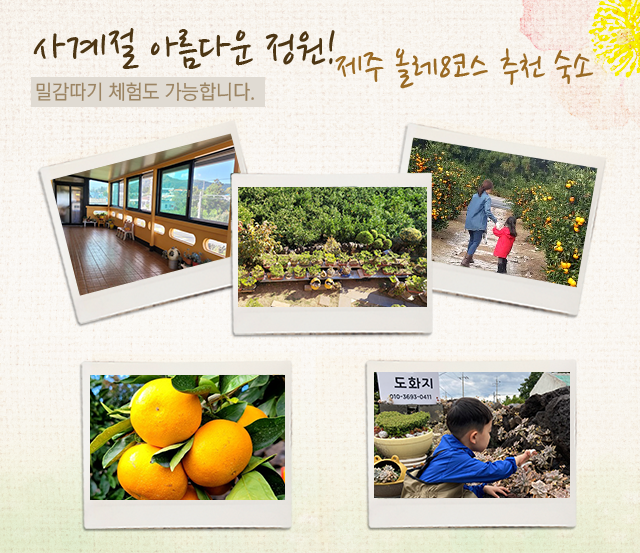 사계절 아름다운 정원! 제주 올레8코스 추천 숙소

밀감따기 체험도 가능합니다.

도화지
010-3693-0411